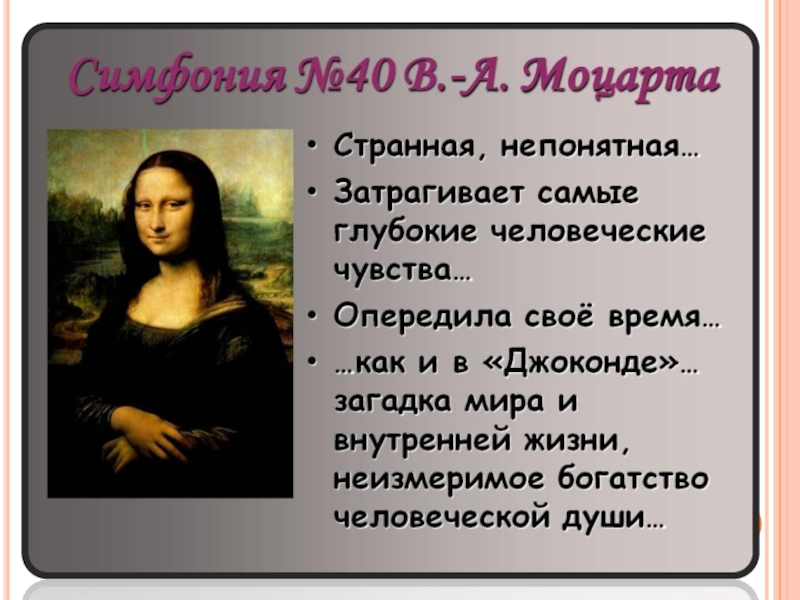 Симфония №40 В.-А. Моцарта

• Странная, непонятная…
• Затрагивает самые глубокие человеческие чувства…
• Опередила своё время…
• …как и в «Джоконде»… загадка мира и внутренней жизни, неизмеримое богатство человеческой души…